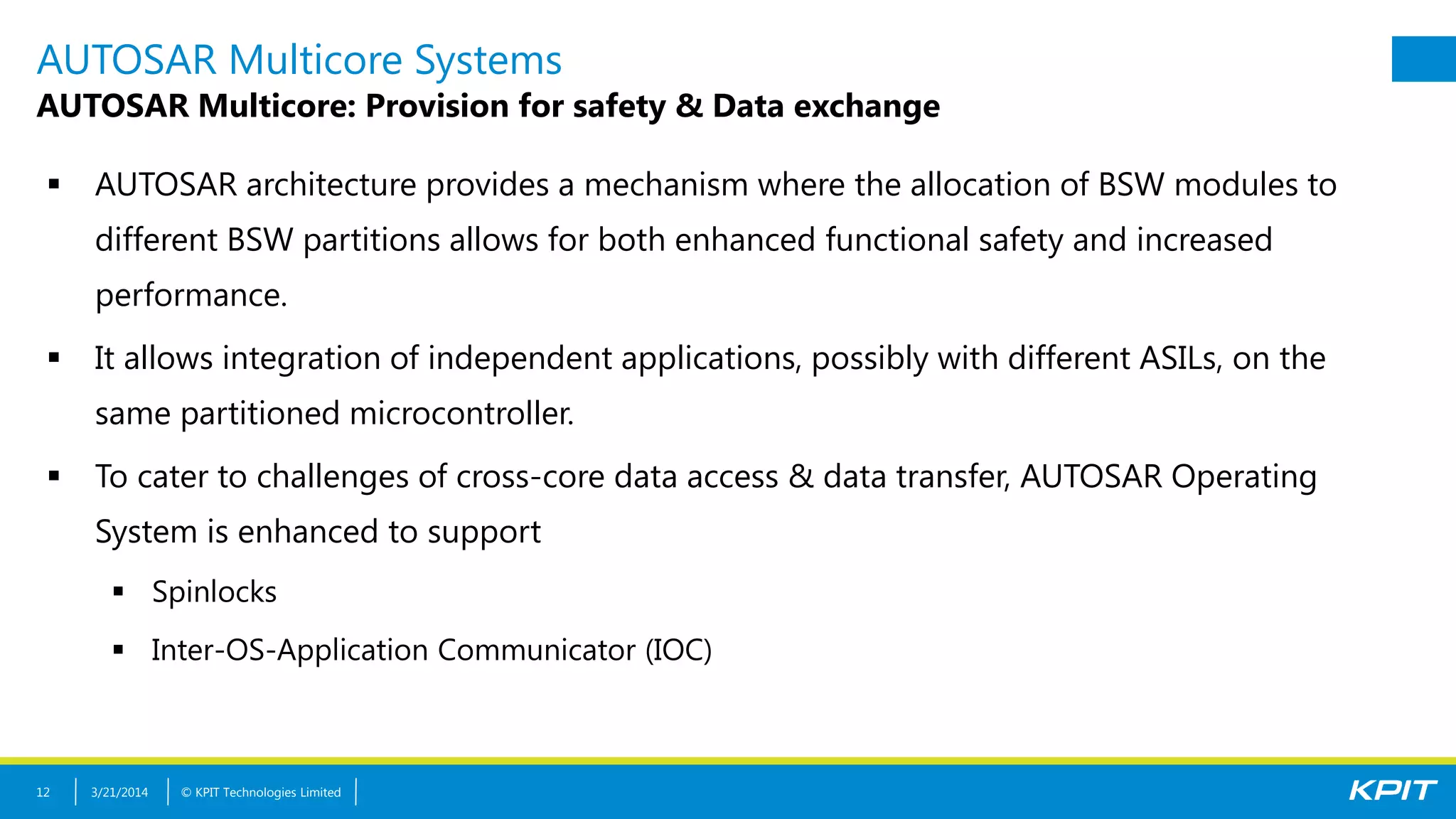 AUTOSAR Multicore Systems

AUTOSAR Multicore: Provision for safety & Data exchange

▪ AUTOSAR architecture provides a mechanism where the allocation of BSW modules to different BSW partitions allows for both enhanced functional safety and increased performance.

▪ It allows integration of independent applications, possibly with different ASILs, on the same partitioned microcontroller.

▪ To cater to challenges of cross-core data access & data transfer, AUTOSAR Operating System is enhanced to support

▪ Spinlocks

▪ Inter-OS-Application Communicator (IOC)

12 | 3/21/2014 | © KPIT Technologies Limited |

KPIT